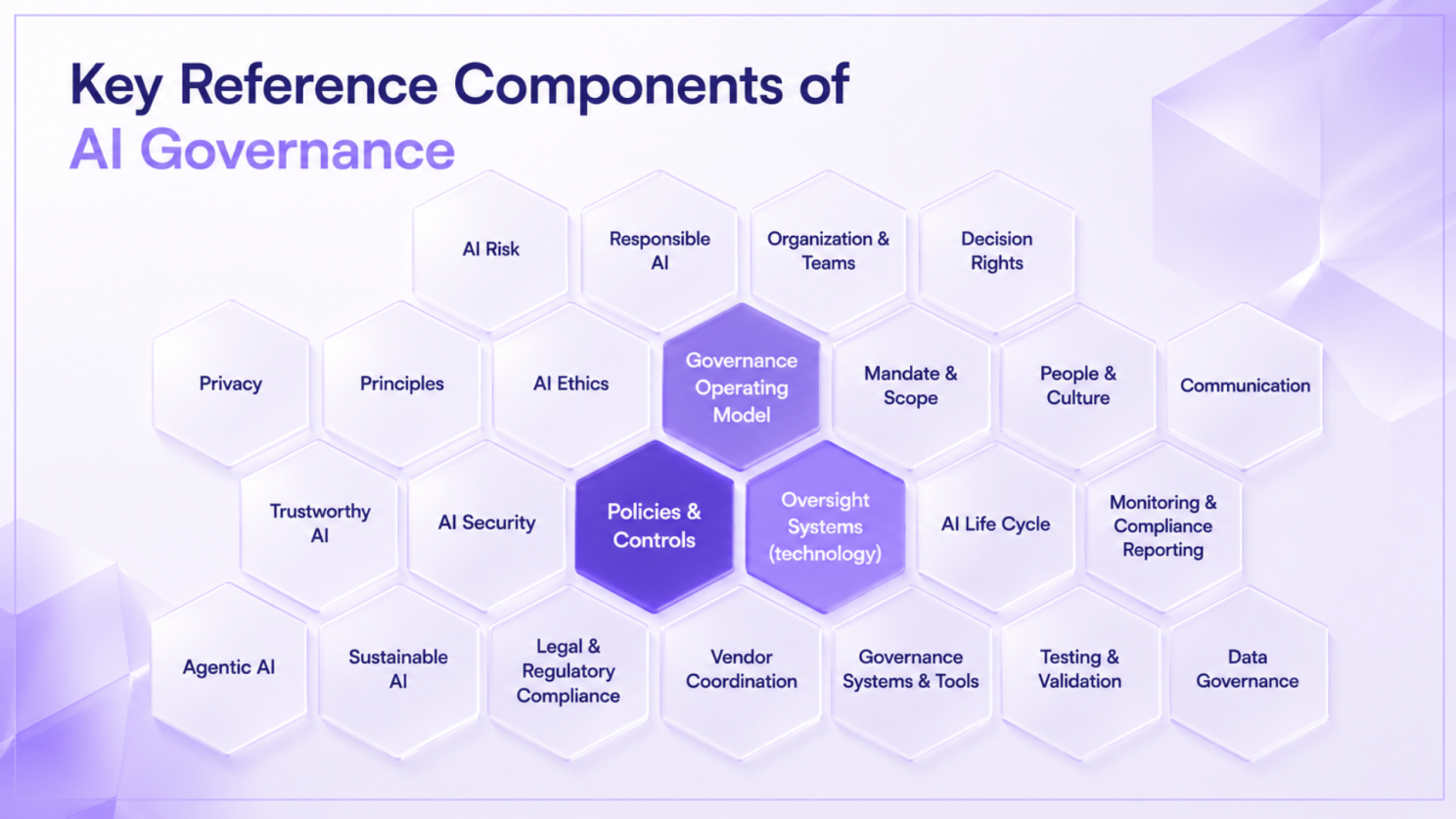 Key Reference Components of
AI Governance

AI Risk

Responsible AI

Organization & Teams

Decision Rights

Privacy

Principles

AI Ethics

Governance Operating Model

Mandate & Scope

People & Culture

Communication

Trustworthy AI

AI Security

Policies & Controls

Oversight Systems (technology)

AI Life Cycle

Monitoring & Compliance Reporting

Agentic AI

Sustainable AI

Legal & Regulatory Compliance

Vendor Coordination

Governance Systems & Tools

Testing & Validation

Data Governance